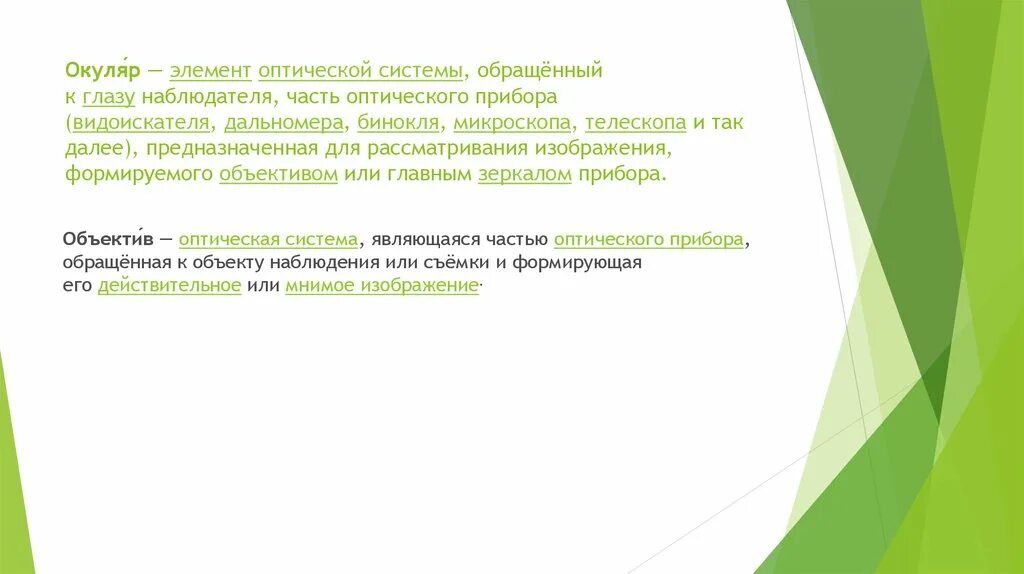 Окуля́р — элемент оптической системы, обращённый к глазу наблюдателя, часть оптического прибора (видоискателя, дальномера, бинокля, микроскопа, телескопа и так далее), предназначенная для рассматривания изображения, формируемого объективом или главным зеркалом прибора.

Объекти́в — оптическая система, являющаяся частью оптического прибора, обращённая к объекту наблюдения или съёмки и формирующая его действительное или мнимое изображение.